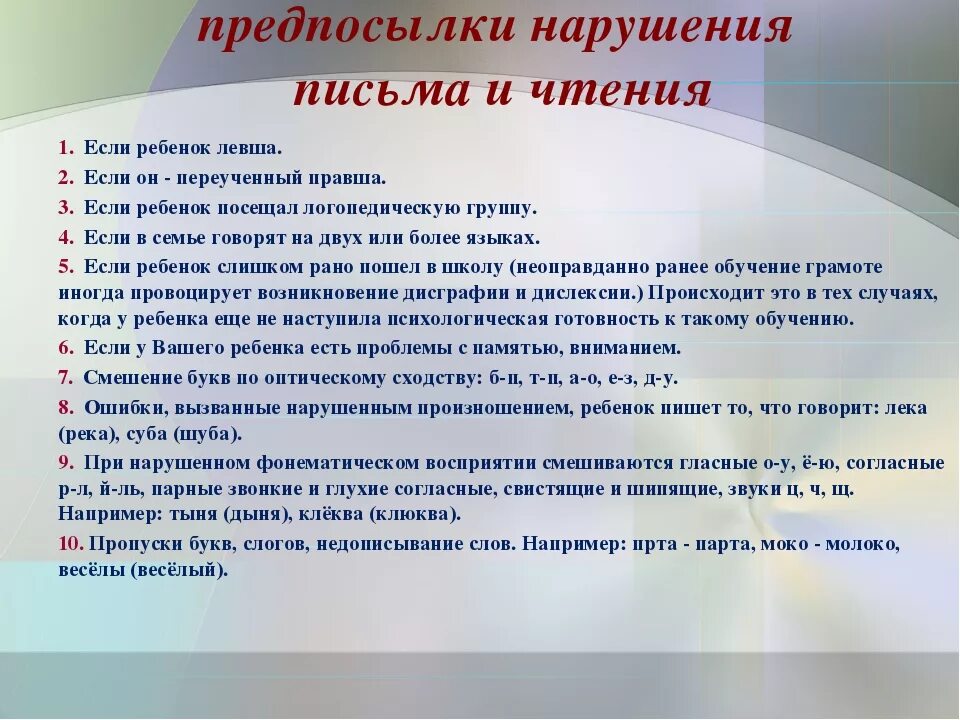 предпосылки нарушения письма и чтения

1. Если ребенок левша.
2. Если он - переученный правша.
3. Если ребенок посещал логопедическую группу.
4. Если в семье говорят на двух или более языках.
5. Если ребенок слишком рано пошел в школу (неоправданно ранее обучение грамоте иногда провоцирует возникновение дисграфии и дислексии.) Происходит это в тех случаях, когда у ребенка еще не наступила психологическая готовность к такому обучению.
6. Если у Вашего ребенка есть проблемы с памятью, вниманием.
7. Смешение букв по оптическому сходству: б-п, т-п, а-о, е-з, д-у.
8. Ошибки, вызванные нарушенным произношением, ребенок пишет то, что говорит: лека (река), суба (шуба).
9. При нарушенном фонематическом восприятии смешиваются гласные о-у, ё-ю, согласные р-л, й-ль, парные звонкие и глухие согласные, свистящие и шипящие, звуки ц, ч, щ. Например: тыня (дыня), клёква (клюква).
10. Пропуски букв, слогов, недописывание слов. Например: прта - парта, моко - молоко, весёлы (весёлый).